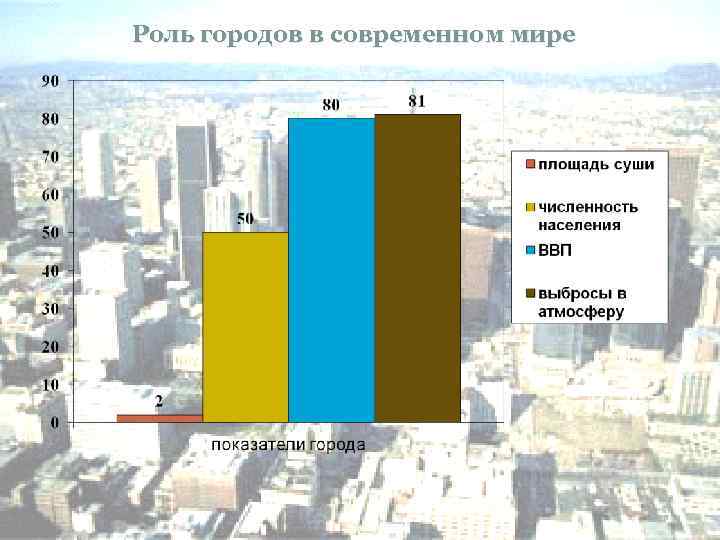 Роль городов в современном мире

90
80
70
60
50
40
30
20
10
0

2
50
80
81

показатели города

площадь суши
численность населения
ВВП
выбросы в атмосферу